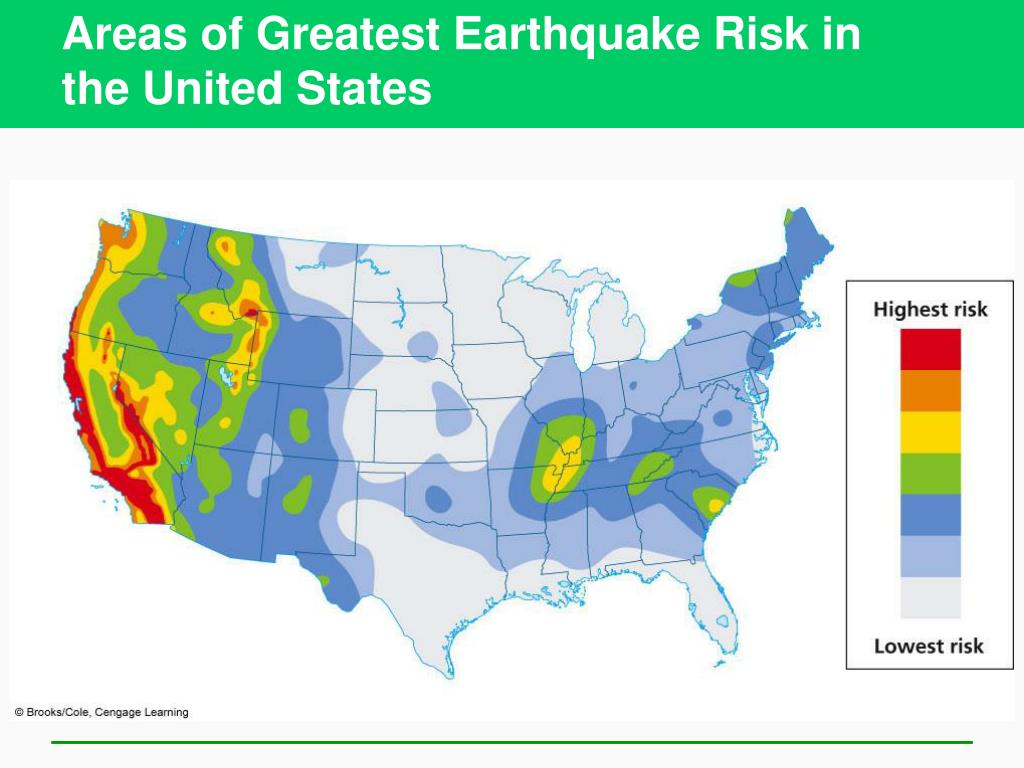 Areas of Greatest Earthquake Risk in the United States

Highest risk

Lowest risk

© Brooks/Cole, Cengage Learning